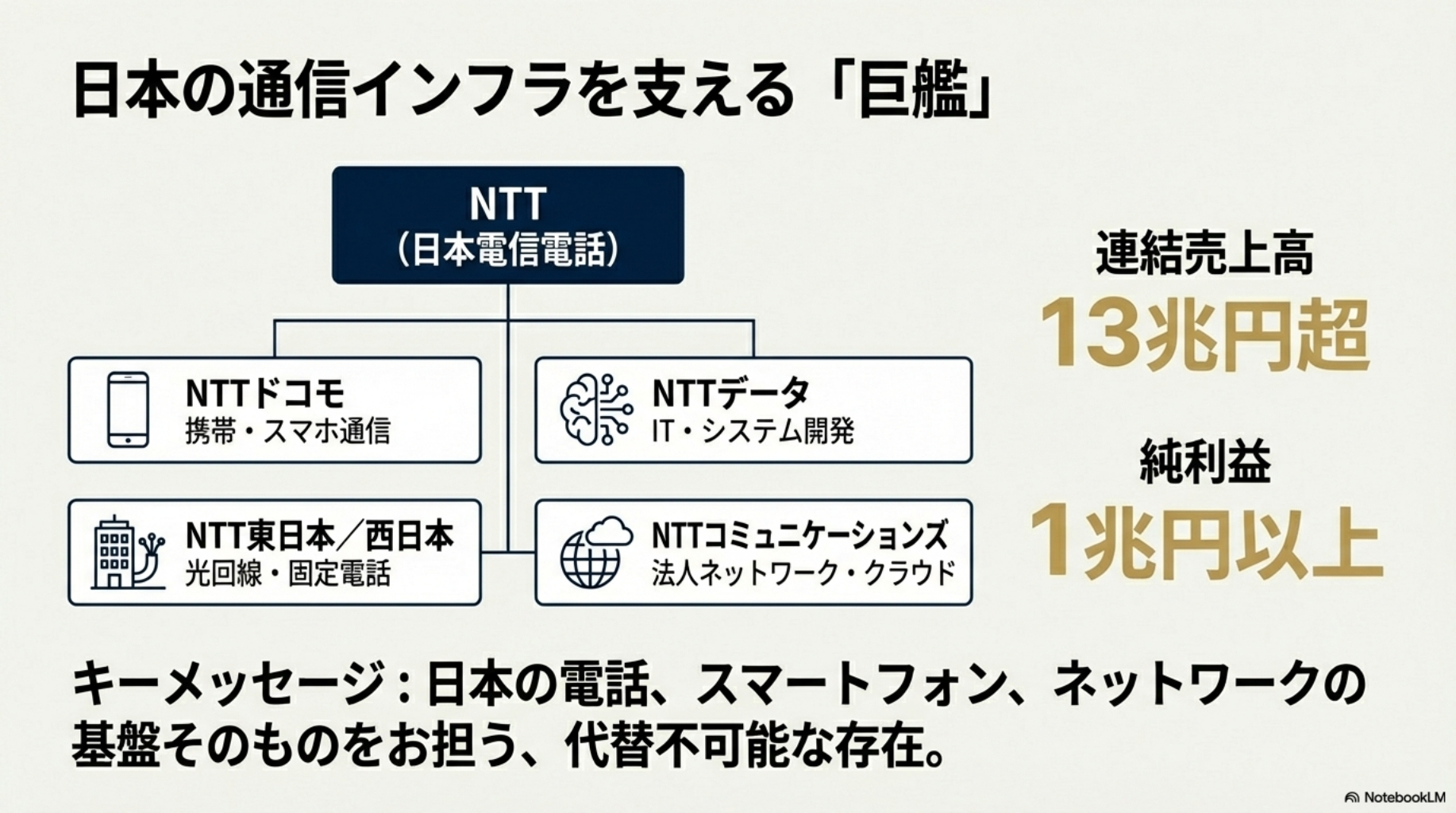 日本の通信インフラを支える「巨艦」

NTT
（日本電信電話）

NTTドコモ
携帯・スマホ通信

NTTデータ
IT・システム開発

NTT東日本／西日本
光回線・固定電話

NTTコミュニケーションズ
法人ネットワーク・クラウド

連結売上高
13兆円超

純利益
1兆円以上

キーメッセージ：日本の電話、スマートフォン、ネットワークの基盤そのものをお担う、代替不可能な存在。

NotebookLM